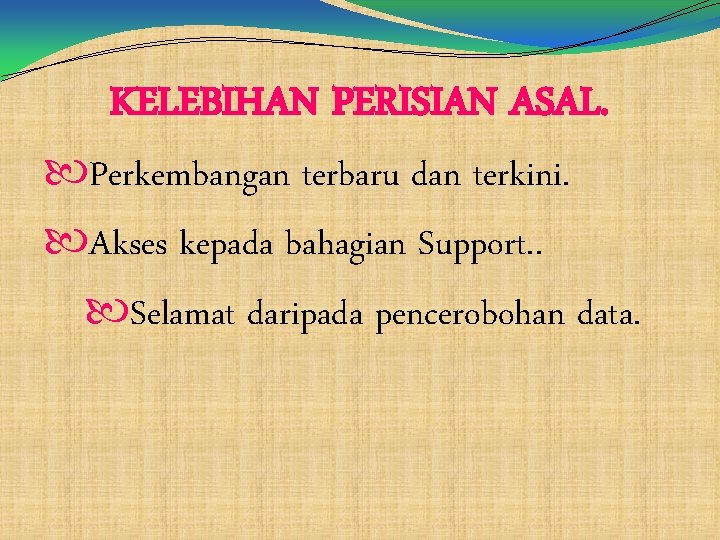 KELEBIHAN PERISIAN ASAL.

Perkembangan terbaru dan terkini.

Akses kepada bahagian Support..

Selamat daripada pencerobohan data.